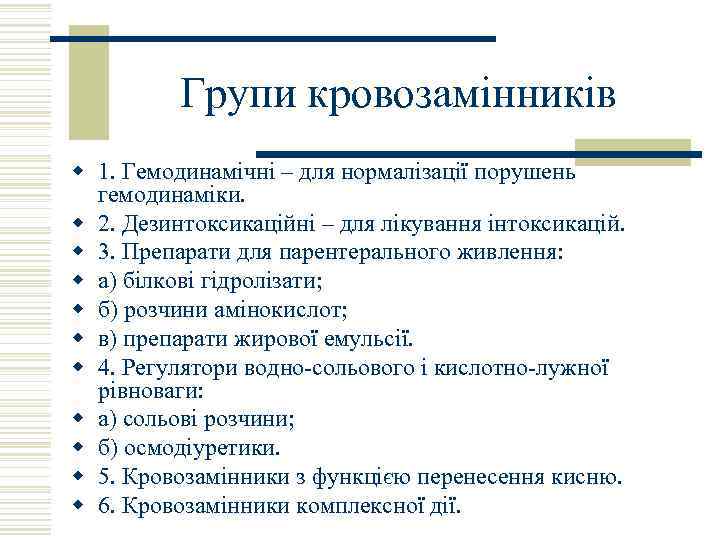 Групи кровозамінників

- 1. Гемодинамічні – для нормалізації порушень гемодинаміки.
- 2. Дезинтоксикаційні – для лікування інтоксикацій.
- 3. Препарати для парентерального живлення:
- а) білкові гідролізати;
- б) розчини амінокислот;
- в) препарати жирової емульсії.
- 4. Регулятори водно-сольового і кислотно-лужної рівноваги:
- а) сольові розчини;
- б) осмодіуретики.
- 5. Кровозамінники з функцією перенесення кисню.
- 6. Кровозамінники комплексної дії.